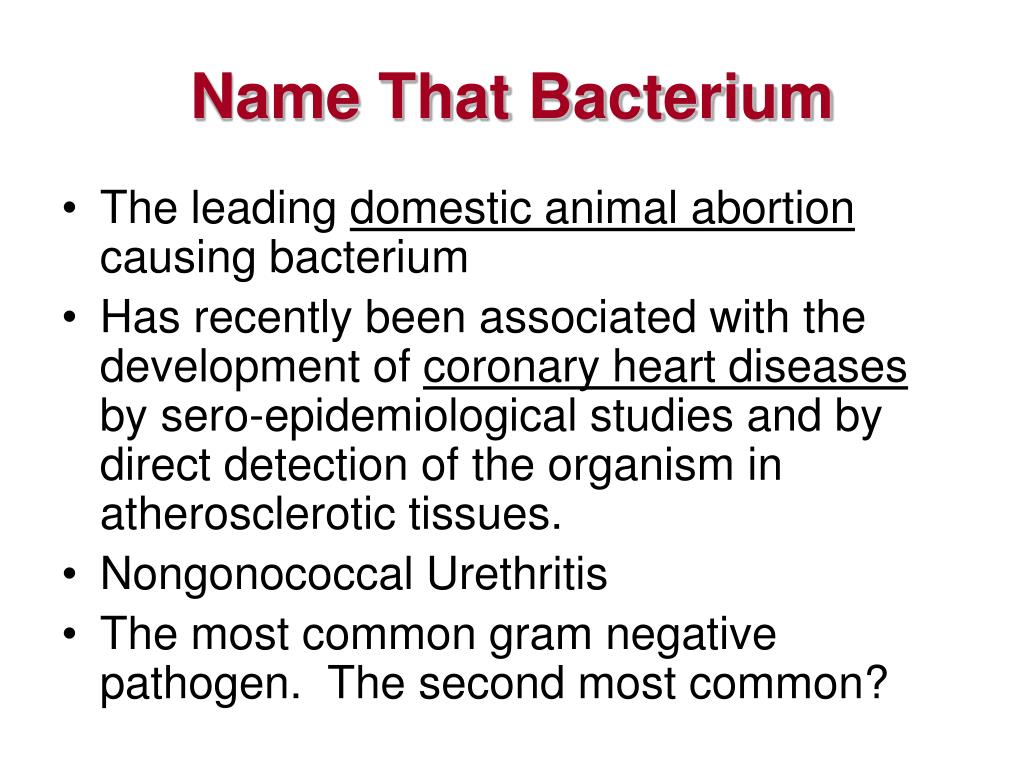 Name That Bacterium

• The leading domestic animal abortion causing bacterium
• Has recently been associated with the development of coronary heart diseases by sero-epidemiological studies and by direct detection of the organism in atherosclerotic tissues.
• Nongonococcal Urethritis
• The most common gram negative pathogen.  The second most common?